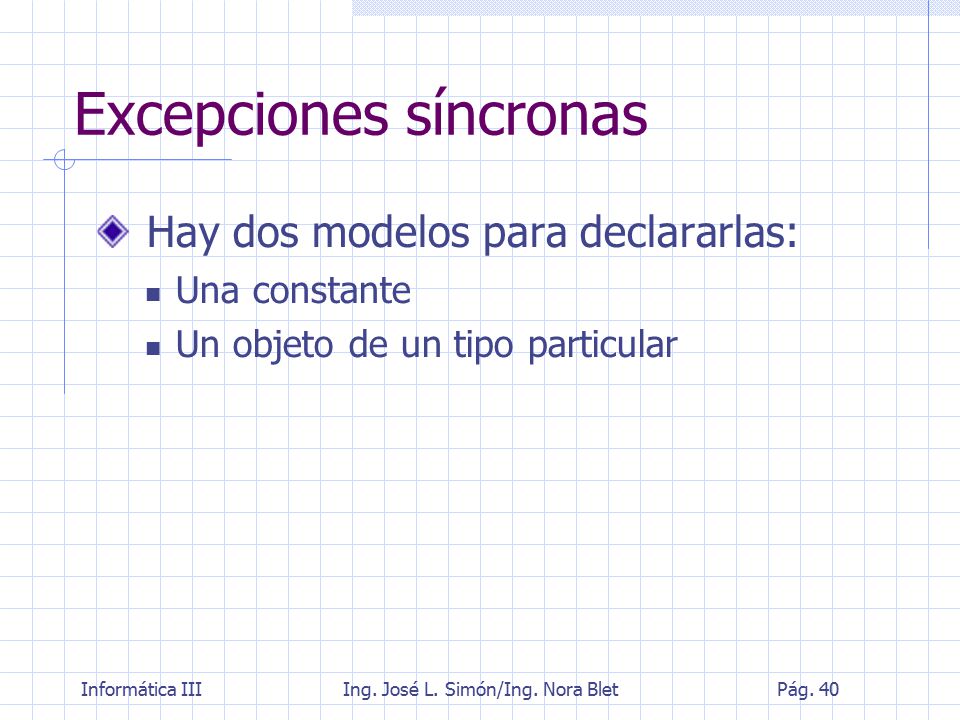 Excepciones síncronas

Hay dos modelos para declararlas:

Una constante

Un objeto de un tipo particular

Informática III

Ing. José L. Simón/Ing. Nora Blet

Pág. 40